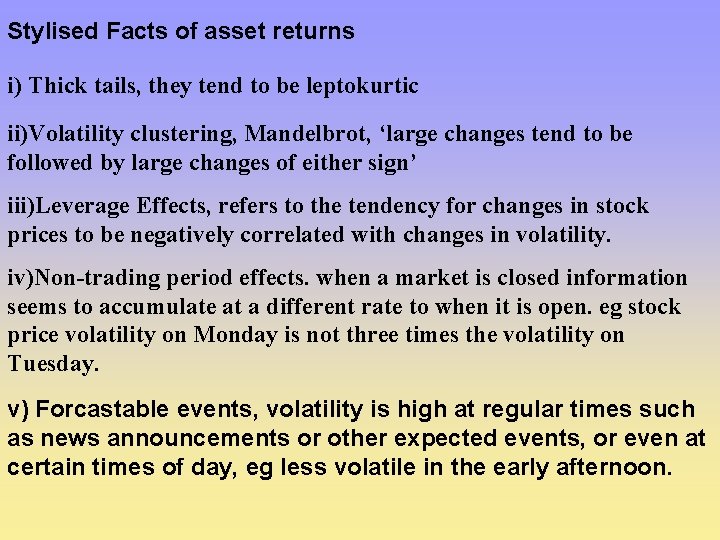 Stylised Facts of asset returns

i) Thick tails, they tend to be leptokurtic

ii)Volatility clustering, Mandelbrot, ‘large changes tend to be followed by large changes of either sign’

iii)Leverage Effects, refers to the tendency for changes in stock prices to be negatively correlated with changes in volatility.

iv)Non-trading period effects. when a market is closed information seems to accumulate at a different rate to when it is open. eg stock price volatility on Monday is not three times the volatility on Tuesday.

v) Forcastable events, volatility is high at regular times such as news announcements or other expected events, or even at certain times of day, eg less volatile in the early afternoon.